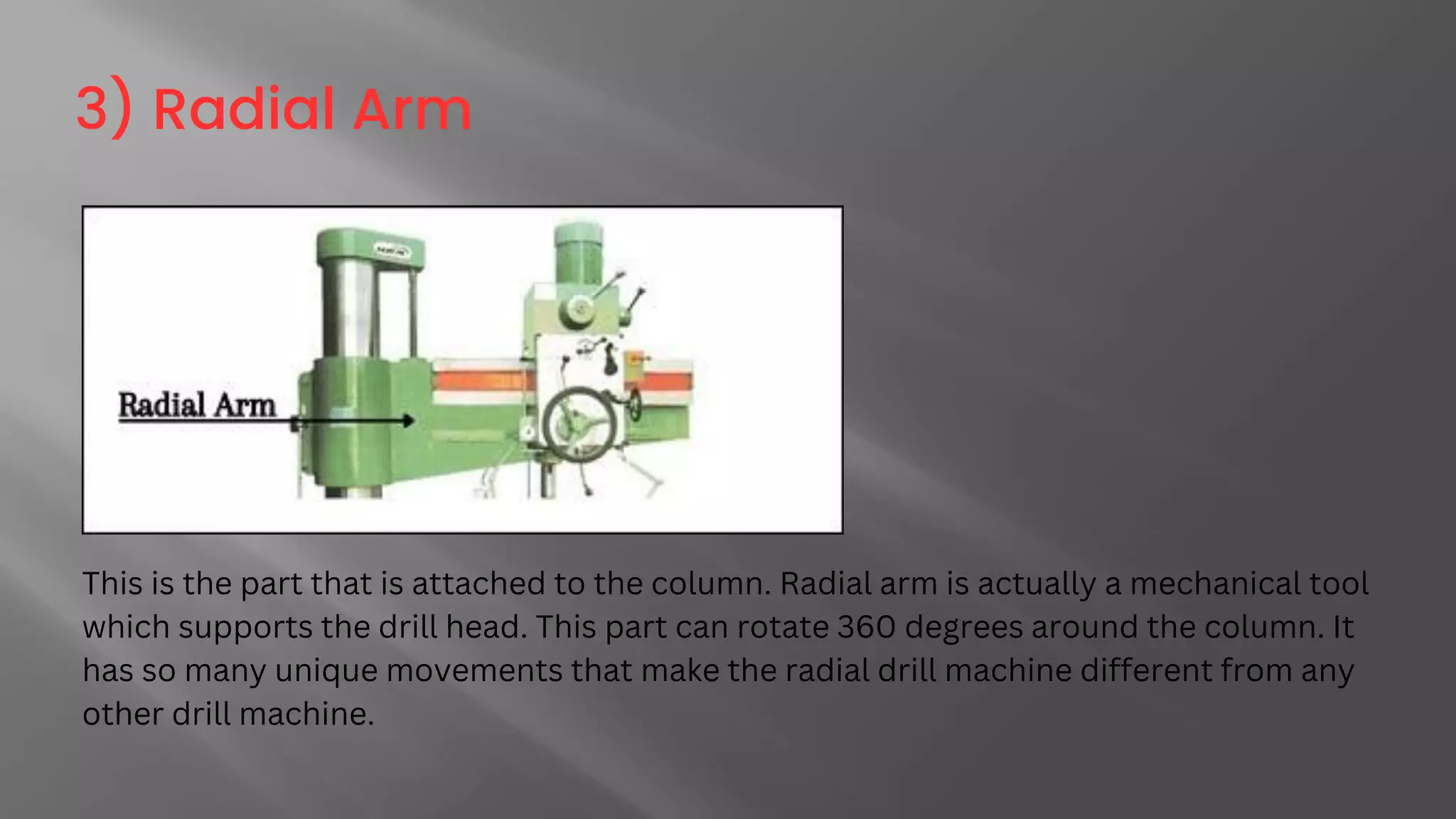 3) Radial Arm

Radial Arm

This is the part that is attached to the column. Radial arm is actually a mechanical tool which supports the drill head. This part can rotate 360 degrees around the column. It has so many unique movements that make the radial drill machine different from any other drill machine.